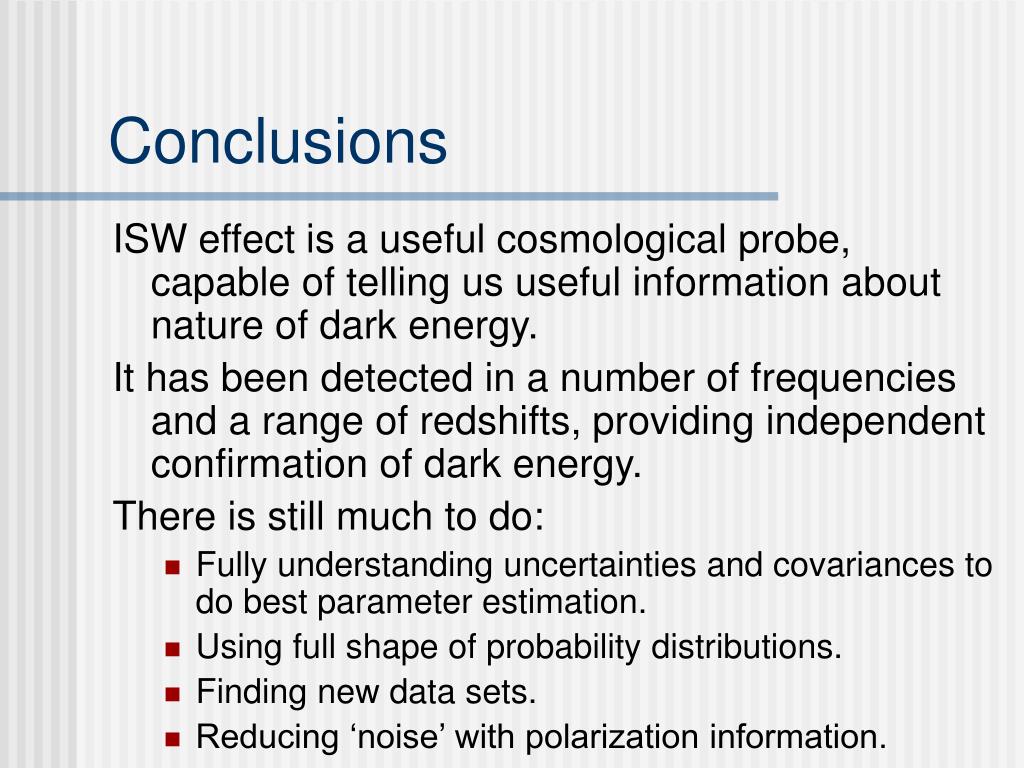 Conclusions

ISW effect is a useful cosmological probe, capable of telling us useful information about nature of dark energy.

It has been detected in a number of frequencies and a range of redshifts, providing independent confirmation of dark energy.

There is still much to do:

- Fully understanding uncertainties and covariances to do best parameter estimation.
- Using full shape of probability distributions.
- Finding new data sets.
- Reducing ‘noise’ with polarization information.